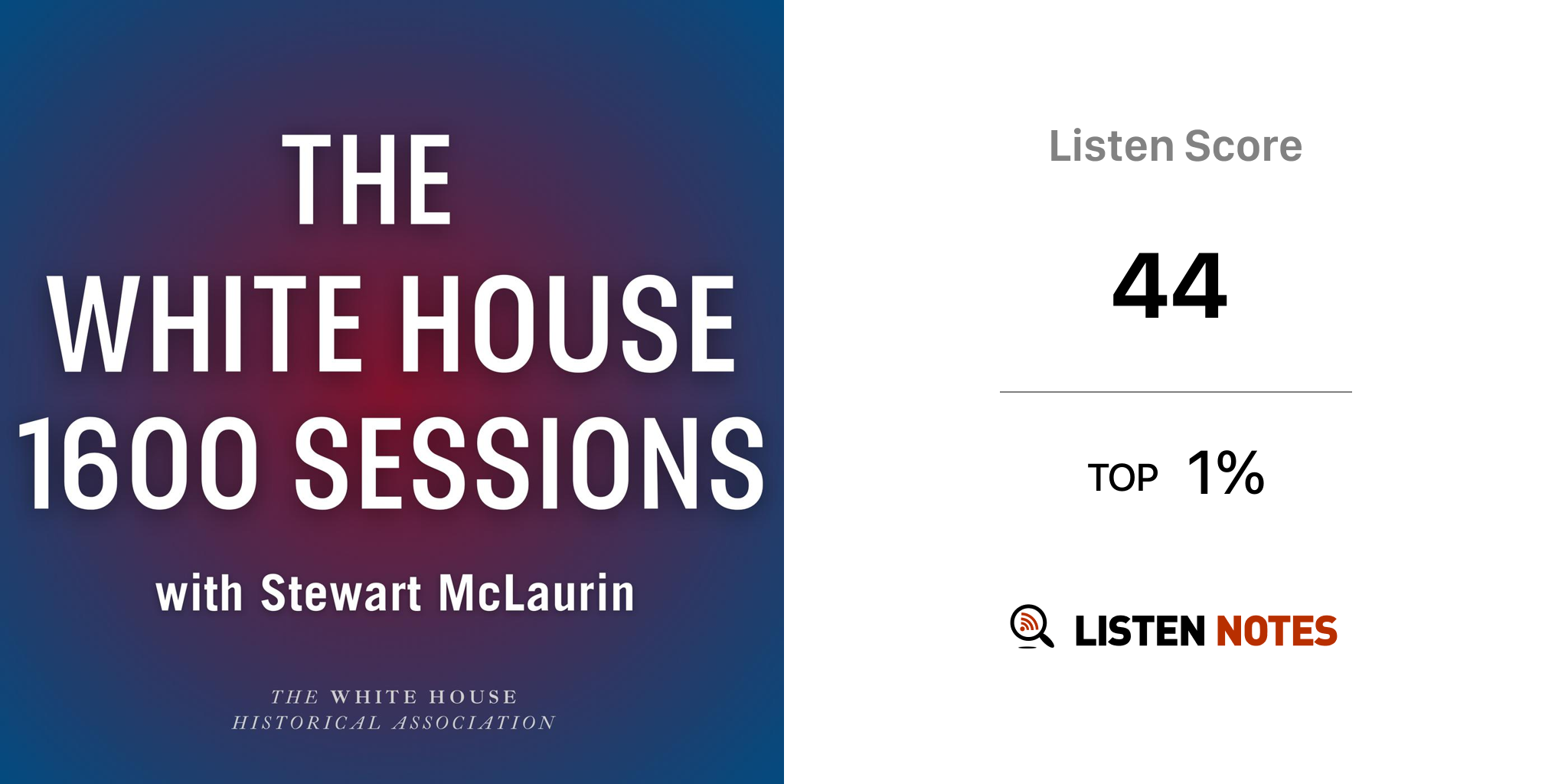 THE
WHITE HOUSE
1600 SESSIONS

with Stewart McLaurin

THE WHITE HOUSE
HISTORICAL ASSOCIATION

Listen Score

44

TOP 1%

LISTEN NOTES